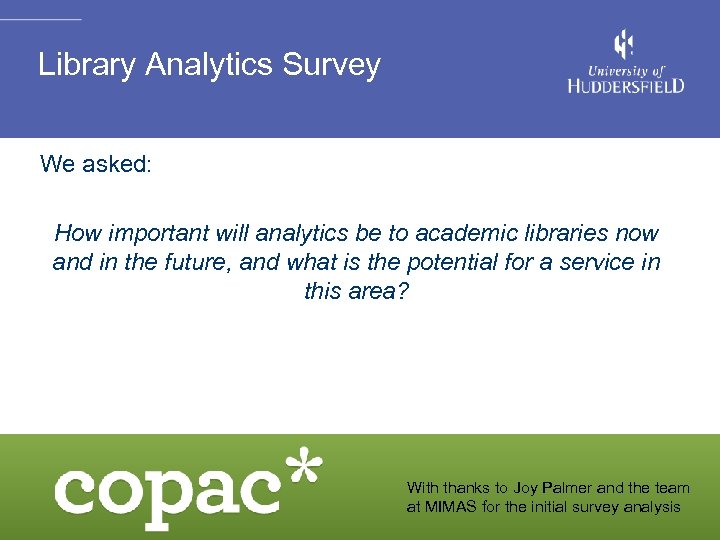 Library Analytics Survey

University of HUDDERSFIELD

We asked:

How important will analytics be to academic libraries now and in the future, and what is the potential for a service in this area?

copac*

With thanks to Joy Palmer and the team at MIMAS for the initial survey analysis